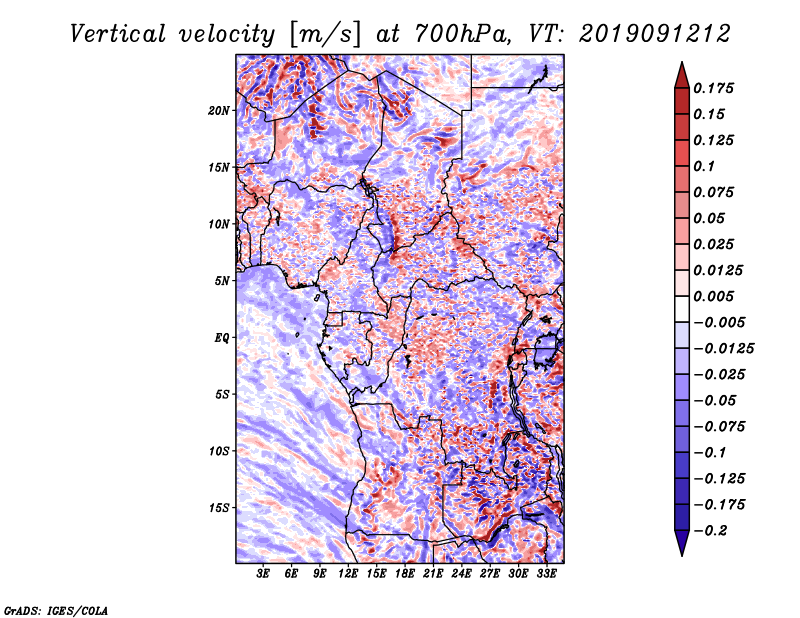 Vertical velocity [m/s] at 700hPa, VT: 2019091212

20N
15N
10N
5N
EQ
5S
10S
15S

3E 6E 9E 12E 15E 18E 21E 24E 27E 30E 33E

0.175
0.15
0.125
0.1
0.075
0.05
0.025
0.0125
0.005
−0.005
−0.0125
−0.025
−0.05
−0.075
−0.1
−0.125
−0.175
−0.2

GrADS: IGES/COLA